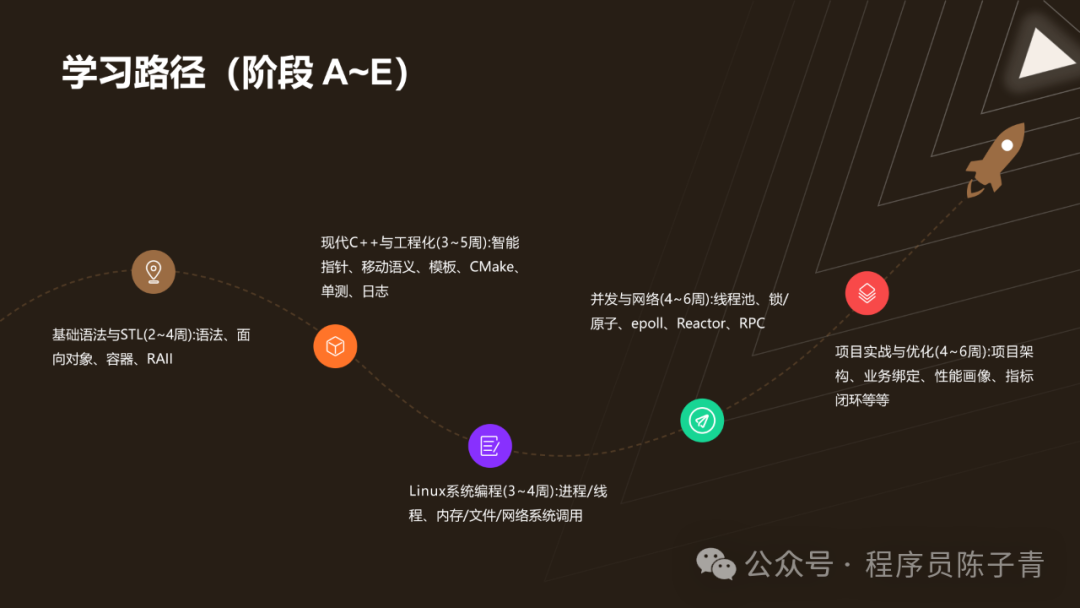 学习路径（阶段 A~E）

基础语法与STL(2~4周):语法、面向对象、容器、RAII

现代C++与工程化(3~5周):智能指针、移动语义、模板、CMake、单测、日志

Linux系统编程(3~4周):进程/线程、内存/文件/网络系统调用

并发与网络(4~6周):线程池、锁/原子、epoll、Reactor、RPC

项目实战与优化(4~6周):项目架构、业务绑定、性能画像、指标闭环等等

公众号 · 程序员陈子青